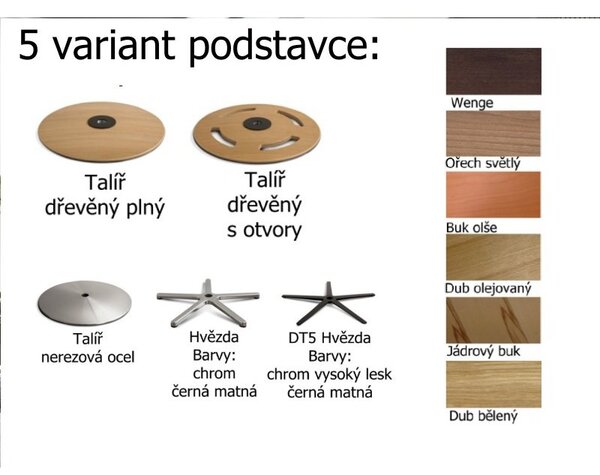 5 variant podstavce:

Talíř dřevěný plný

Talíř dřevěný s otvory

Talíř nerezová ocel

Hvězda Barvy: chrom černá matná

DT5 Hvězda Barvy: chrom vysoký lesk černá matná

Wenge

Ořech světlý

Buk olše

Dub olejovaný

Jádrový buk

Dub bělený